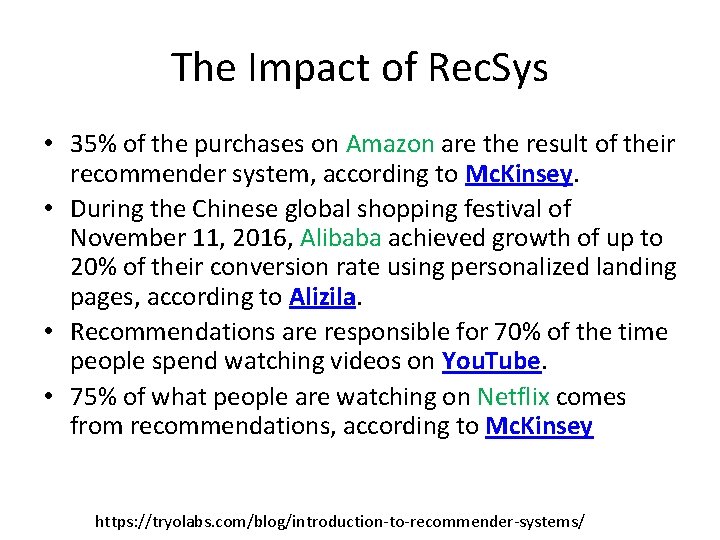 The Impact of RecSys

• 35% of the purchases on Amazon are the result of their recommender system, according to McKinsey.

• During the Chinese global shopping festival of November 11, 2016, Alibaba achieved growth of up to 20% of their conversion rate using personalized landing pages, according to Alizila.

• Recommendations are responsible for 70% of the time people spend watching videos on YouTube.

• 75% of what people are watching on Netflix comes from recommendations, according to McKinsey

https://tryolabs.com/blog/introduction-to-recommender-systems/